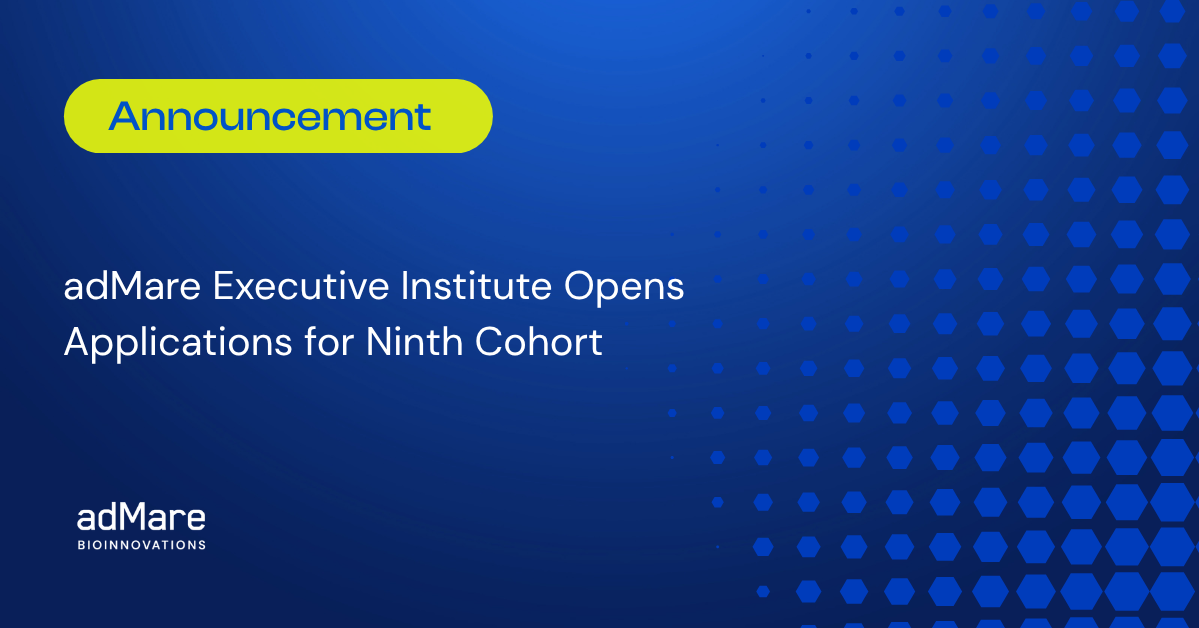 Announcement

adMare Executive Institute Opens Applications for Ninth Cohort

adMare
BIOINNOVATIONS